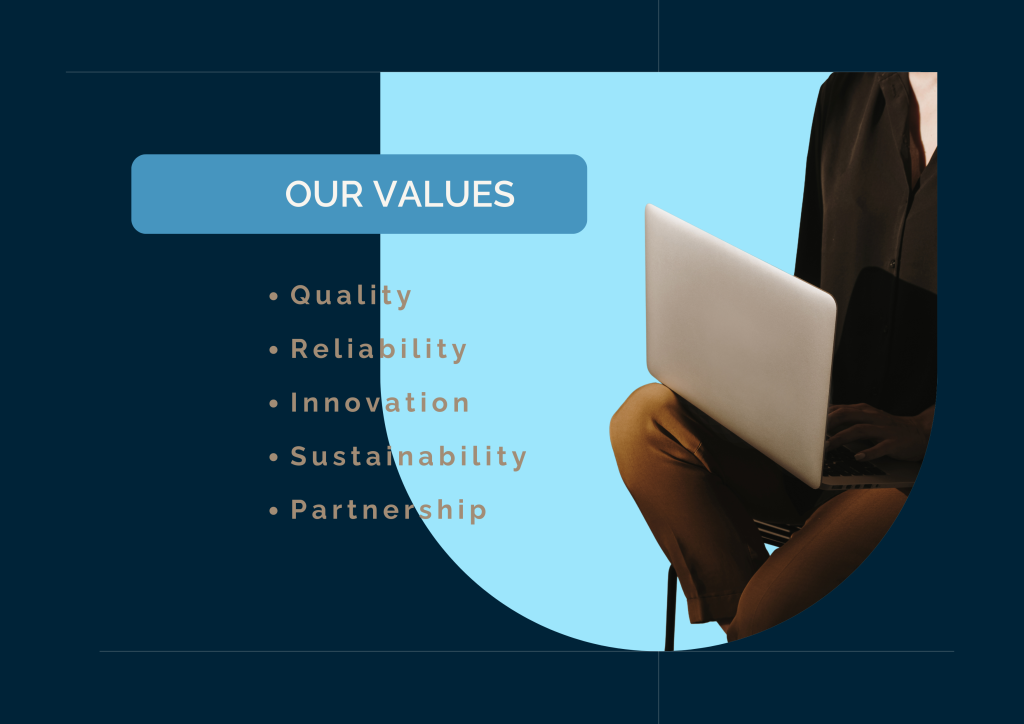 OUR VALUES

• Quality
• Reliability
• Innovation
• Sustainability
• Partnership